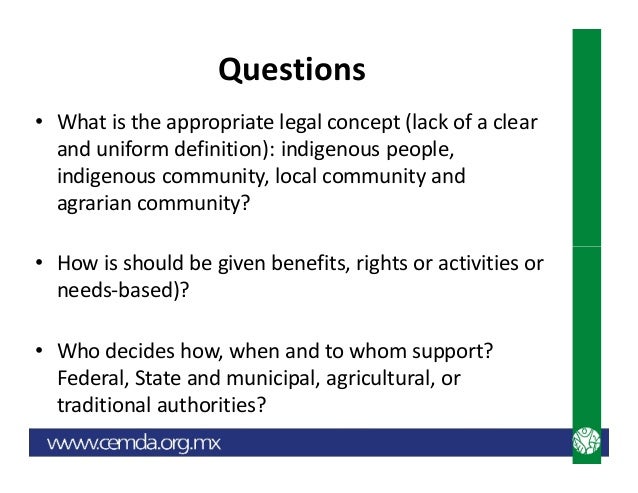 Questions

• What is the appropriate legal concept (lack of a clear and uniform definition): indigenous people, indigenous community, local community and agrarian community?

• How is should be given benefits, rights or activities or needs-based)?

• Who decides how, when and to whom support? Federal, State and municipal, agricultural, or traditional authorities?

www.cemda.org.mx